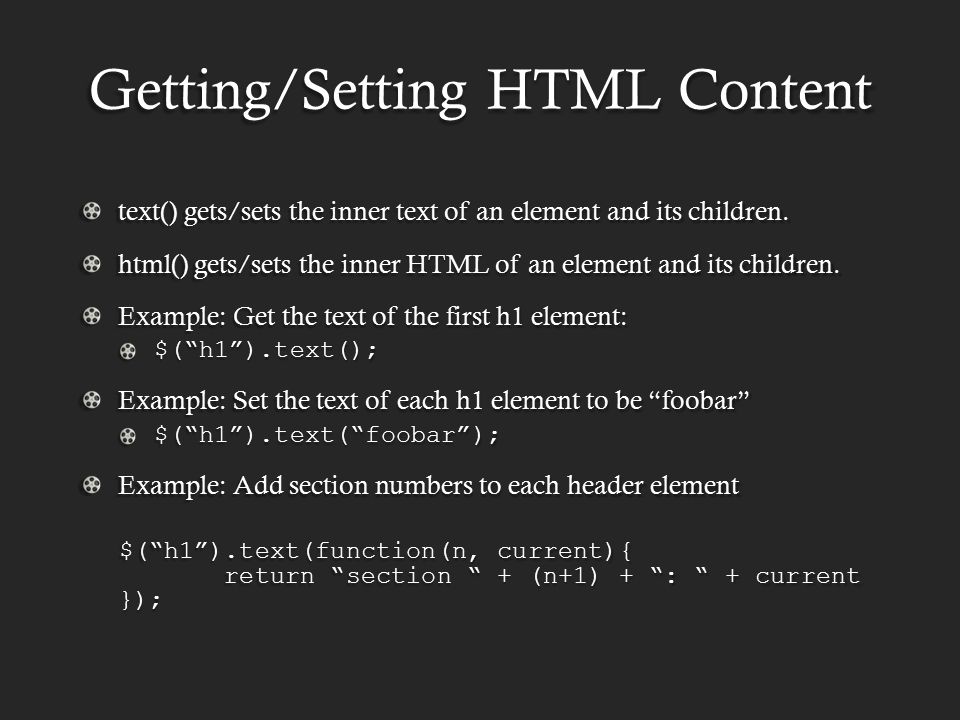 Getting/Setting HTML Content

text() gets/sets the inner text of an element and its children.

html() gets/sets the inner HTML of an element and its children.

Example: Get the text of the first h1 element:

$(“h1”).text();

Example: Set the text of each h1 element to be “foobar”

$(“h1”).text(“foobar”);

Example: Add section numbers to each header element

$(“h1”).text(function(n, current){
return “section “ + (n+1) + “: “ + current
});